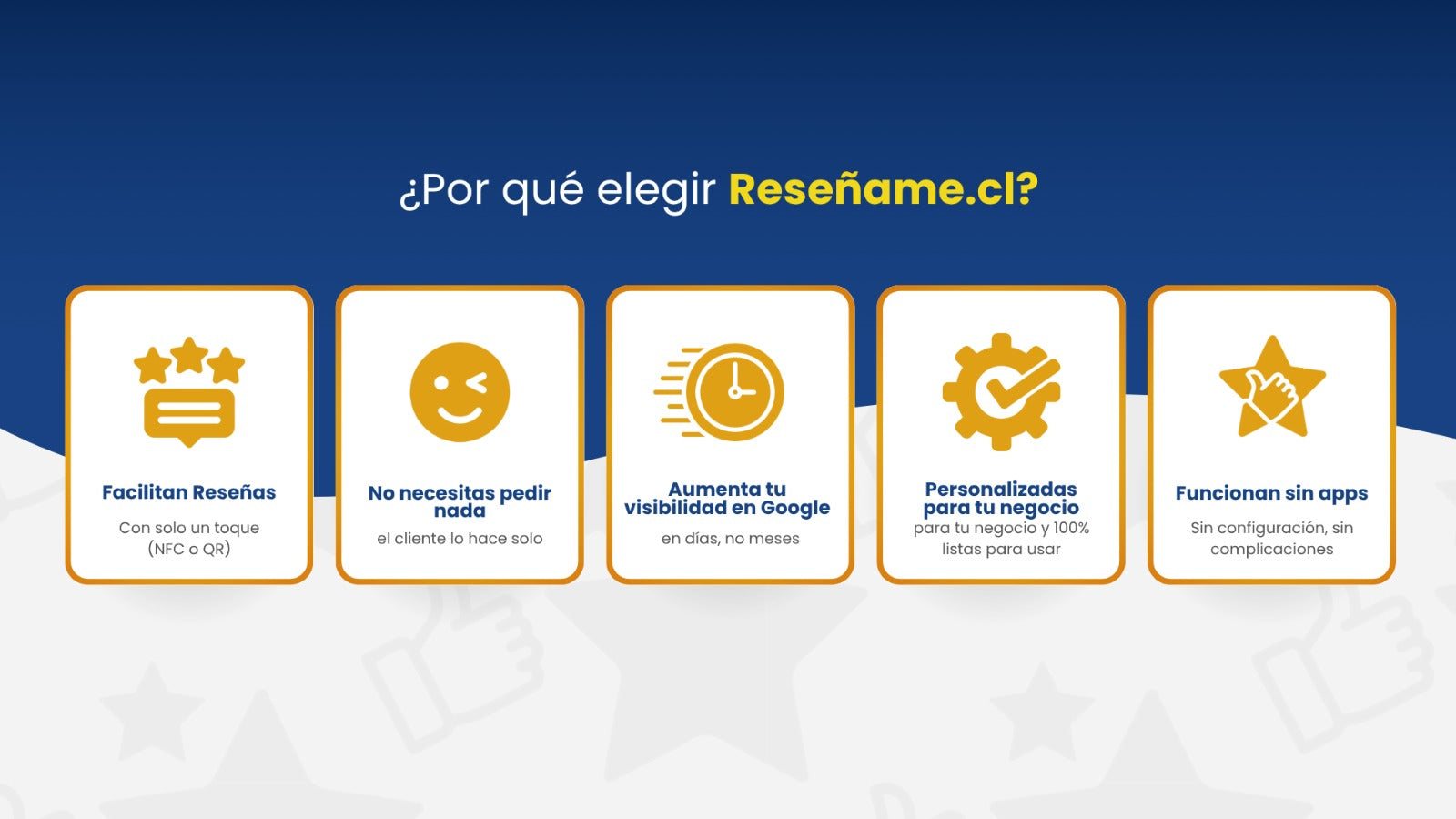 ¿Por qué elegir Reseñame.cl?

Facilitan Reseñas

Con solo un toque (NFC o QR)

No necesitas pedir nada

el cliente lo hace solo

Aumenta tu visibilidad en Google

en días, no meses

Personalizadas para tu negocio

para tu negocio y 100% listas para usar

Funcionan sin apps

Sin configuración, sin complicaciones